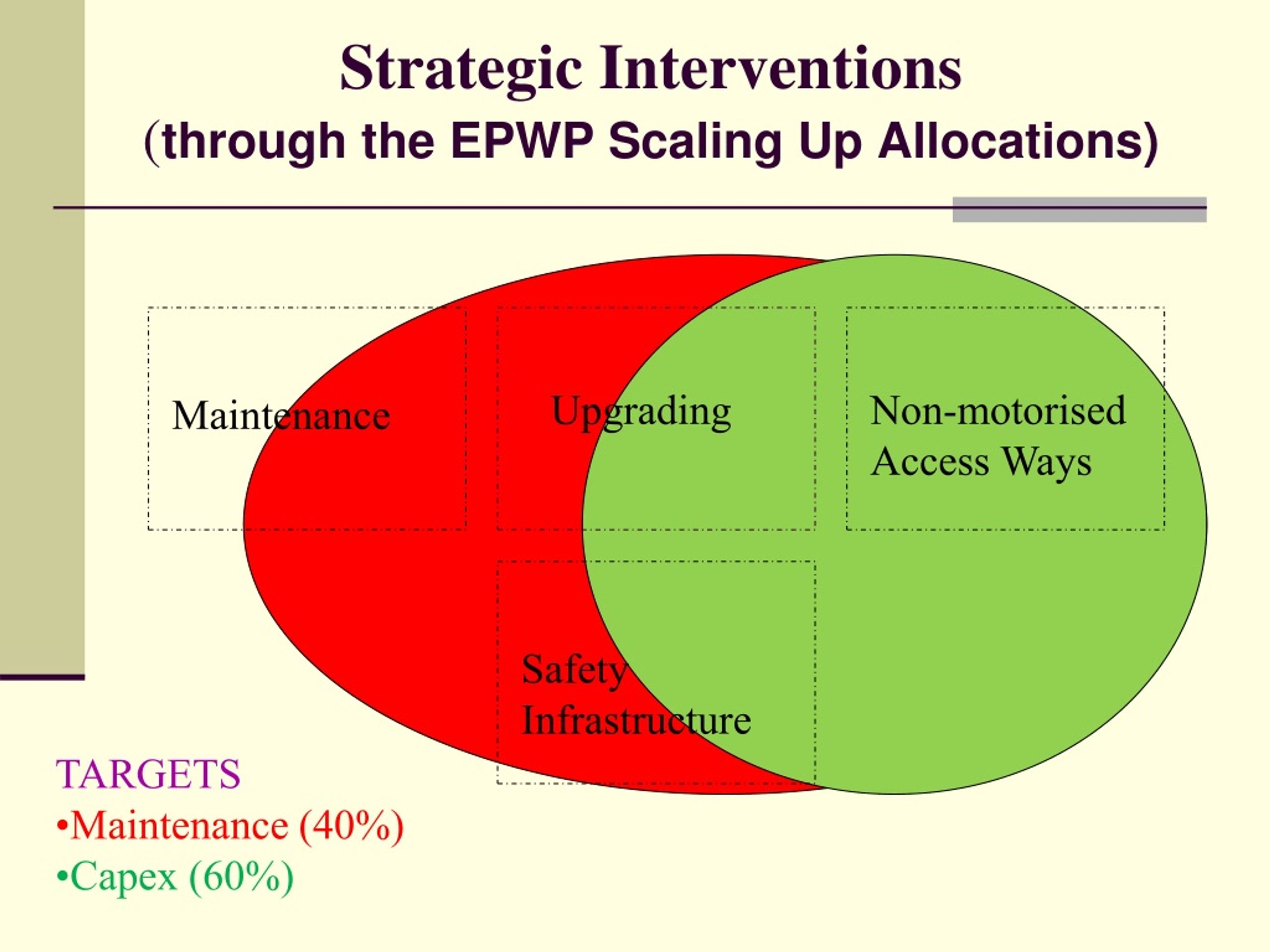 Strategic Interventions
(through the EPWP Scaling Up Allocations)

Maintenance

Upgrading

Non-motorised Access Ways

Safety Infrastructure

TARGETS
•Maintenance (40%)
•Capex (60%)